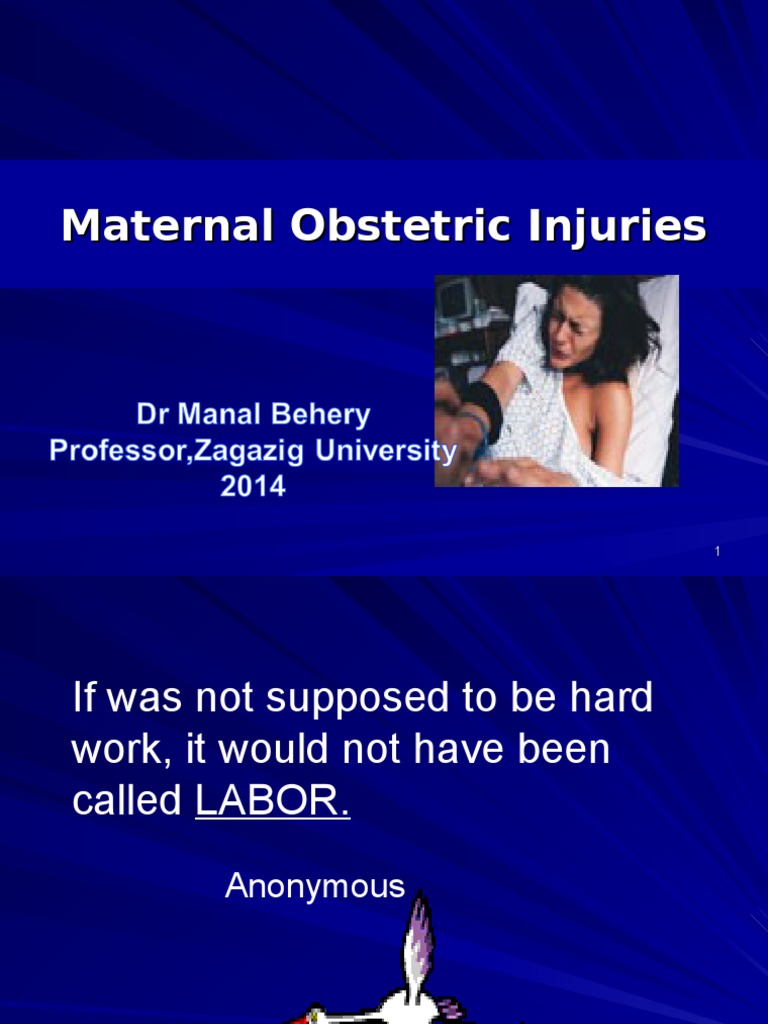 Maternal Obstetric Injuries

Dr Manal Behery
Professor,Zagazig University
2014

1

If was not supposed to be hard work, it would not have been called LABOR.

Anonymous